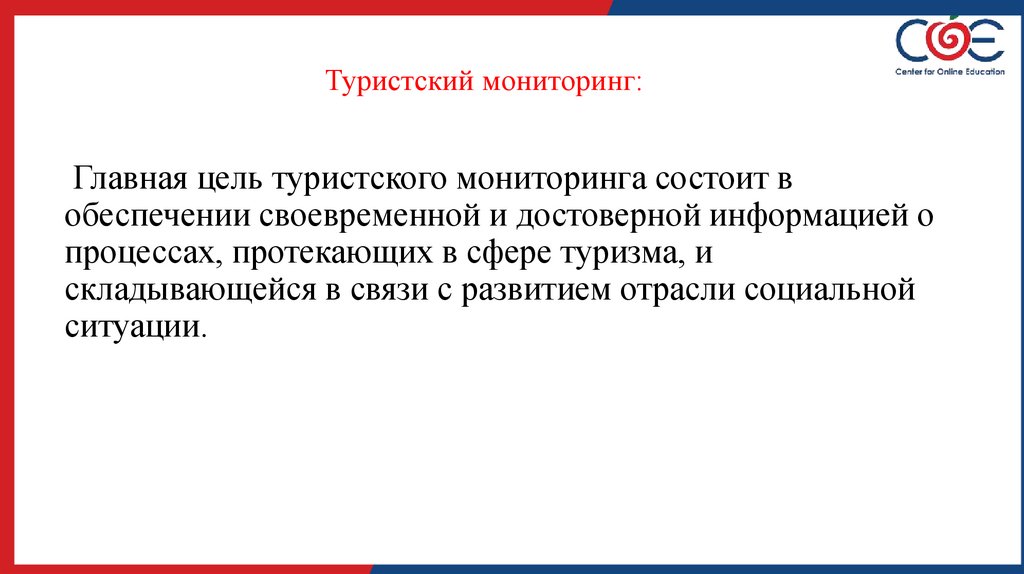 COE
Center for Online Education

Туристский мониторинг:

Главная цель туристского мониторинга состоит в обеспечении своевременной и достоверной информацией о процессах, протекающих в сфере туризма, и складывающейся в связи с развитием отрасли социальной ситуации.